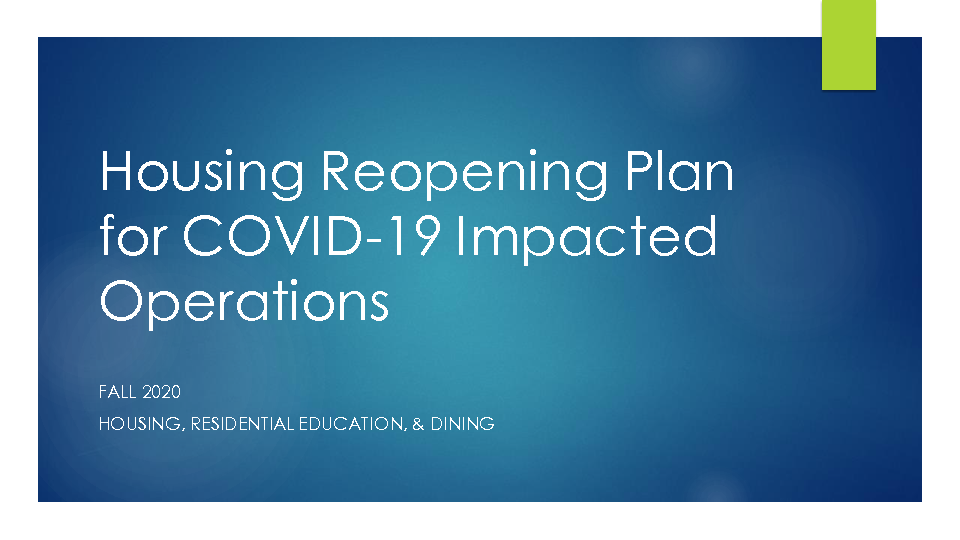 Housing Reopening Plan for COVID-19 Impacted Operations

FALL 2020

HOUSING, RESIDENTIAL EDUCATION, & DINING